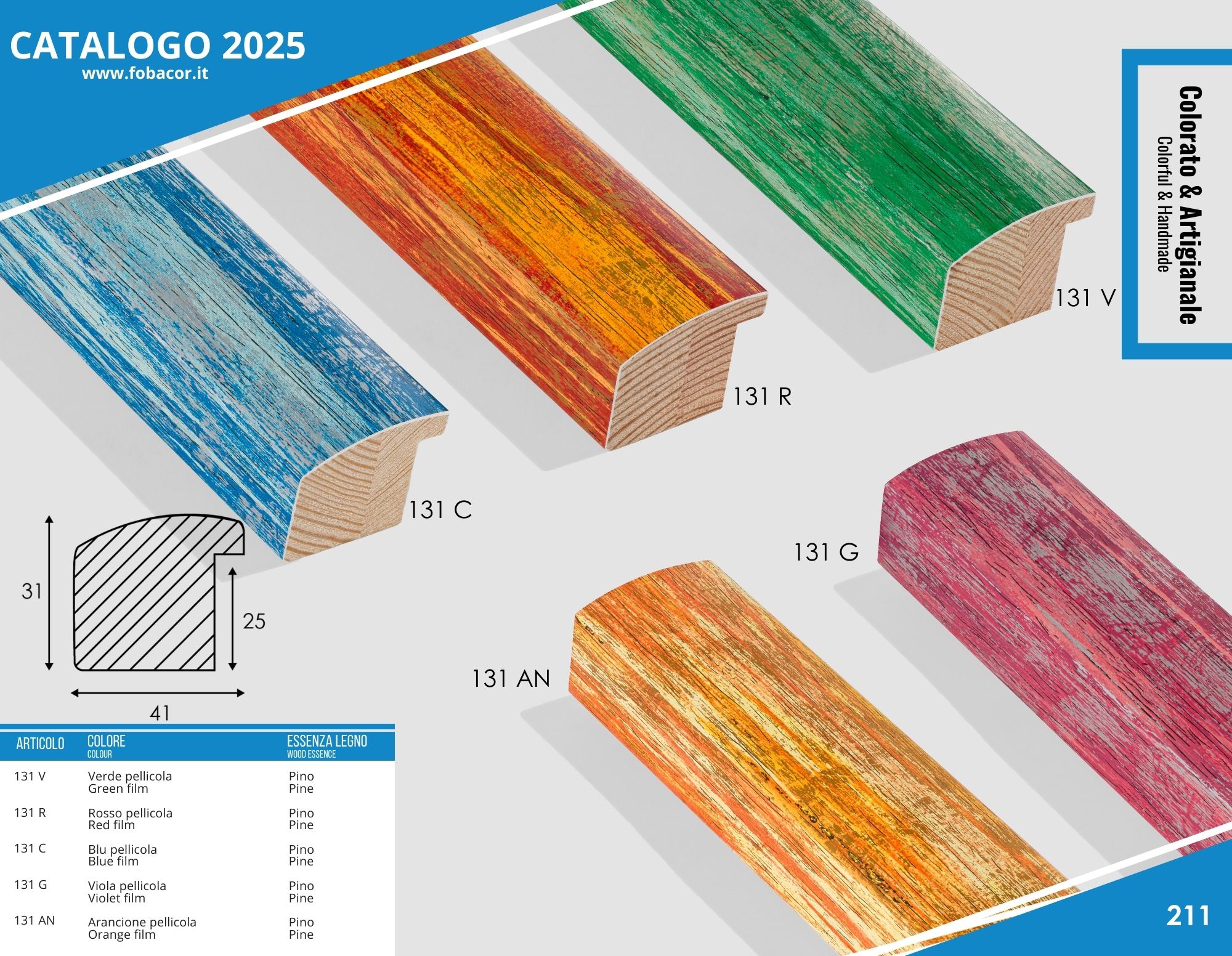 CATALOGO 2025
www.fobacor.it

Colorato & Artigianale
Colorful & Handmade

131 V

131 R

131 C

131 G

131 AN

31

25

41

| ARTICOLO | COLORE COLOUR | ESSENZA LEGNO WOOD ESSENCE |
|---|---|---|
| 131 V | Verde pellicola Green film | Pino Pine |
| 131 R | Rosso pellicola Red film | Pino Pine |
| 131 C | Blu pellicola Blue film | Pino Pine |
| 131 G | Viola pellicola Violet film | Pino Pine |
| 131 AN | Arancione pellicola Orange film | Pino Pine |

211